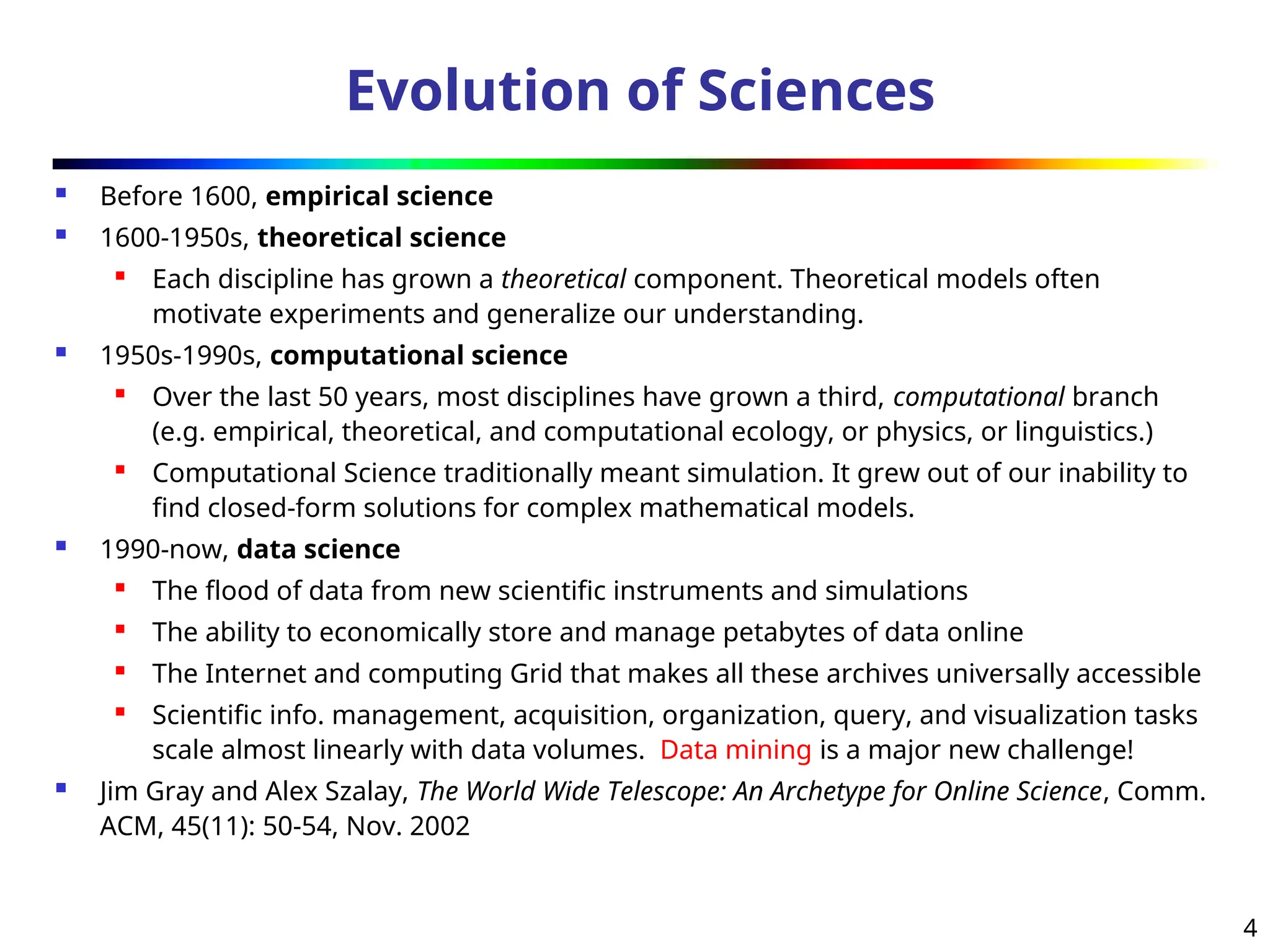 Evolution of Sciences

- Before 1600, empirical science
- 1600-1950s, theoretical science
  - Each discipline has grown a theoretical component. Theoretical models often motivate experiments and generalize our understanding.
- 1950s-1990s, computational science
  - Over the last 50 years, most disciplines have grown a third, computational branch (e.g. empirical, theoretical, and computational ecology, or physics, or linguistics.)
  - Computational Science traditionally meant simulation. It grew out of our inability to find closed-form solutions for complex mathematical models.
- 1990-now, data science
  - The flood of data from new scientific instruments and simulations
  - The ability to economically store and manage petabytes of data online
  - The Internet and computing Grid that makes all these archives universally accessible
  - Scientific info. management, acquisition, organization, query, and visualization tasks scale almost linearly with data volumes. Data mining is a major new challenge!
- Jim Gray and Alex Szalay, The World Wide Telescope: An Archetype for Online Science, Comm. ACM, 45(11): 50-54, Nov. 2002

4